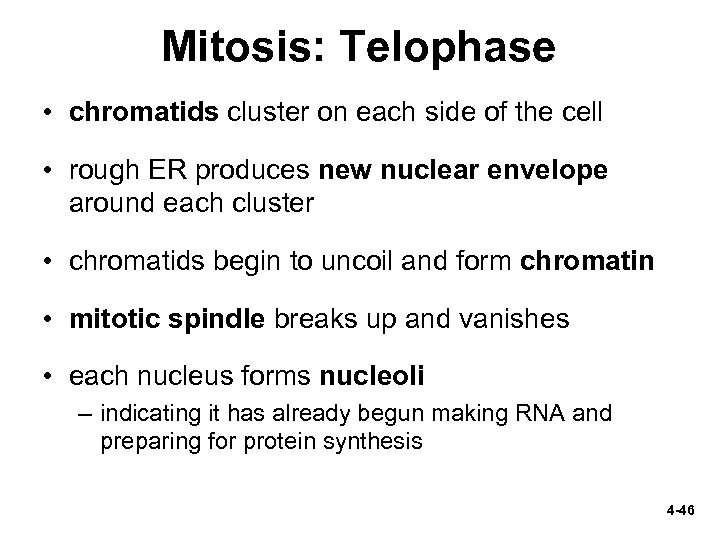 Mitosis: Telophase

• chromatids cluster on each side of the cell

• rough ER produces new nuclear envelope around each cluster

• chromatids begin to uncoil and form chromatin

• mitotic spindle breaks up and vanishes

• each nucleus forms nucleoli
– indicating it has already begun making RNA and preparing for protein synthesis

4-46